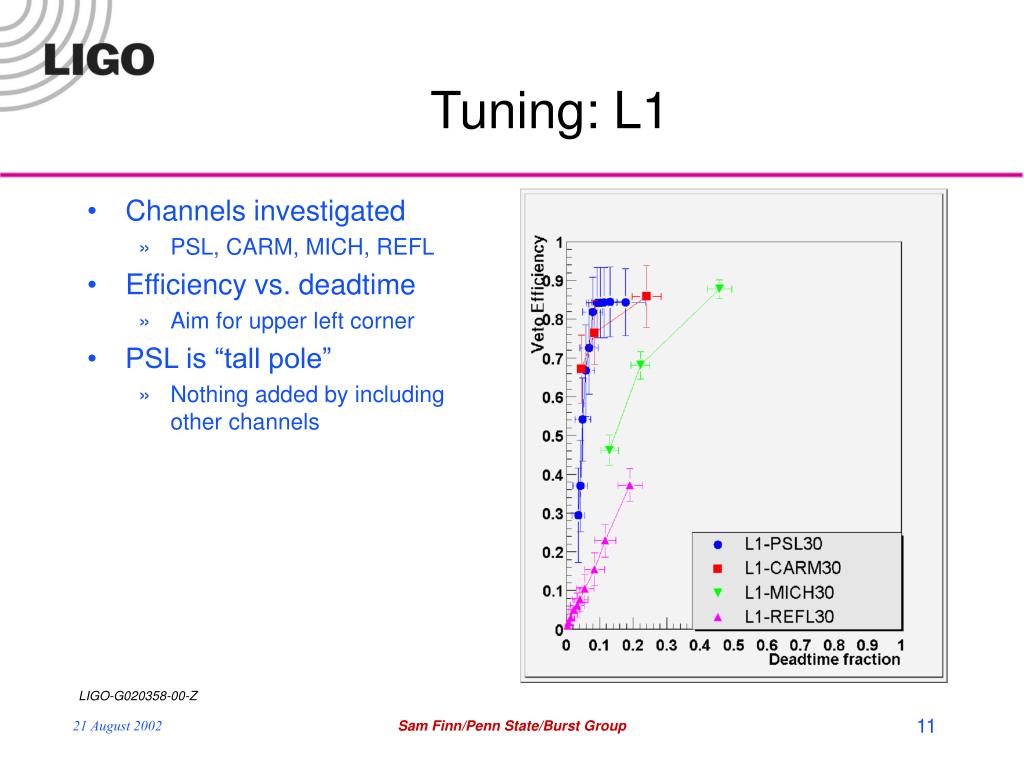 LIGO

Tuning: L1

• Channels investigated
» PSL, CARM, MICH, REFL
• Efficiency vs. deadtime
» Aim for upper left corner
• PSL is “tall pole”
» Nothing added by including other channels

Veto Efficiency
1
0.9
0.8
0.7
0.6
0.5
0.4
0.3
0.2
0.1
0
0 0.1 0.2 0.3 0.4 0.5 0.6 0.7 0.8 0.9 1
Deadtime fraction

L1-PSL30
L1-CARM30
L1-MICH30
L1-REFL30

LIGO-G020358-00-Z

21 August 2002

Sam Finn/Penn State/Burst Group

11